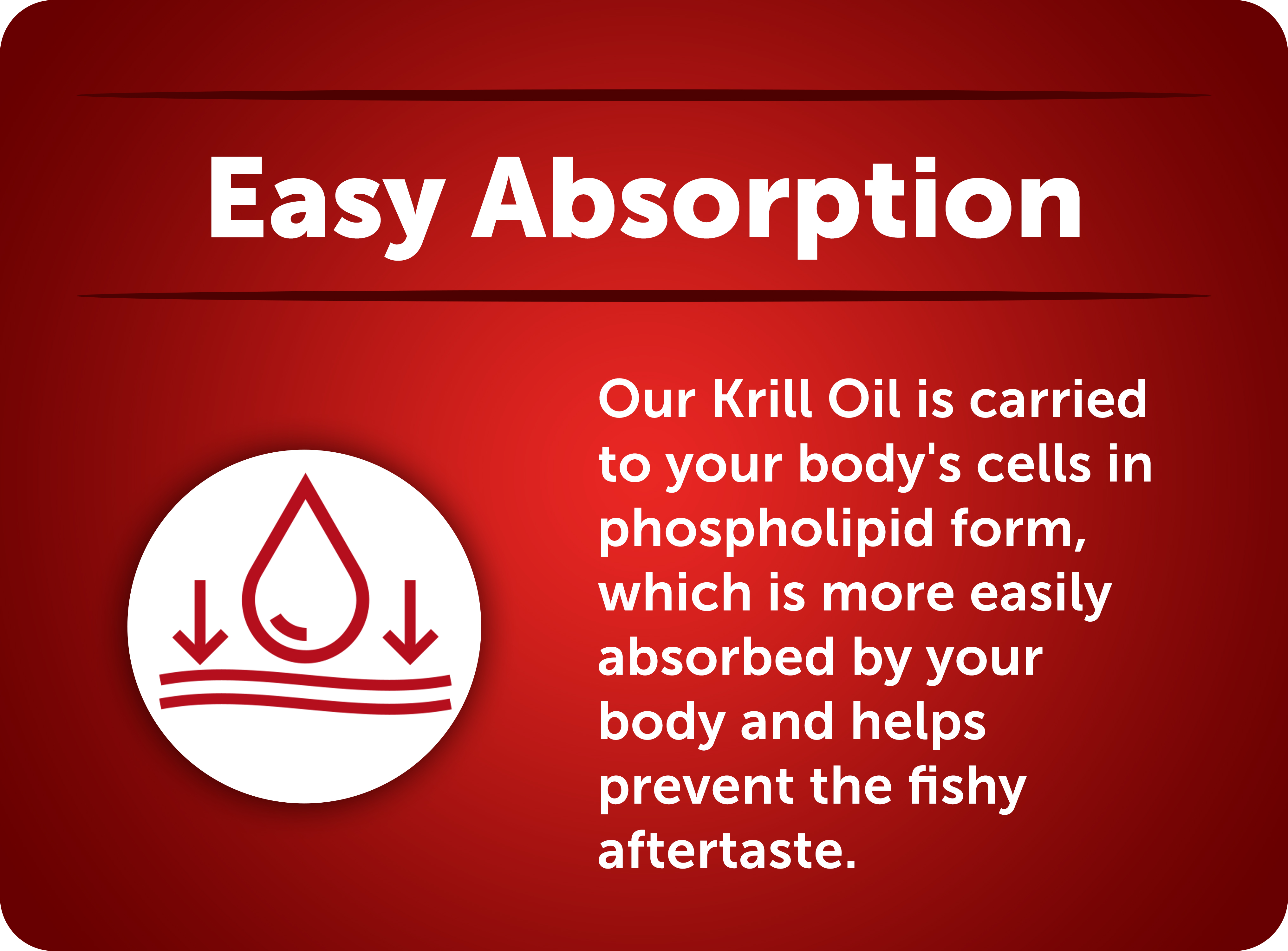 Easy Absorption

Our Krill Oil is carried to your body's cells in phospholipid form, which is more easily absorbed by your body and helps prevent the fishy aftertaste.